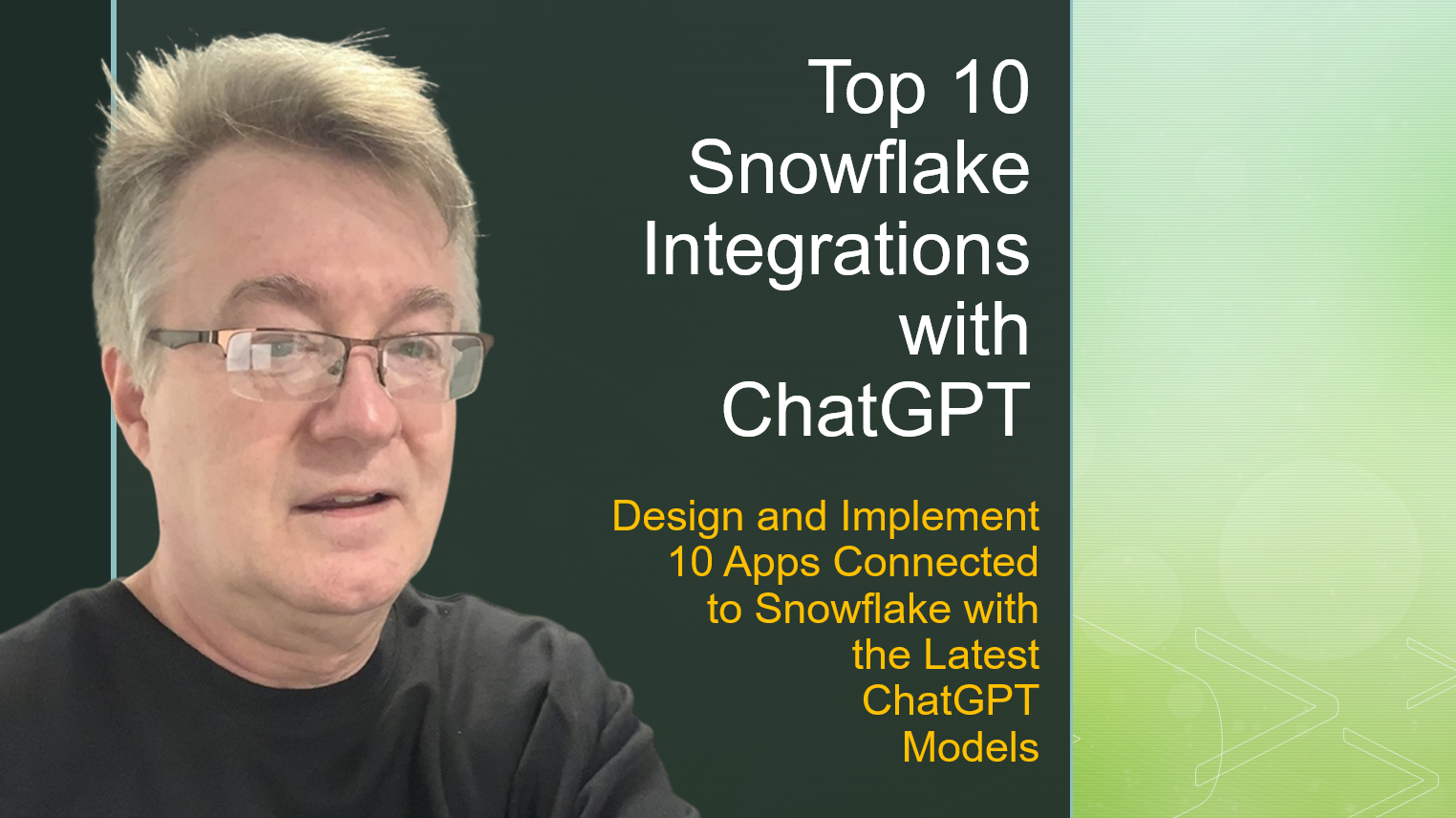 Top 10 Snowflake Integrations with ChatGPT

Design and Implement 10 Apps Connected to Snowflake with the Latest ChatGPT Models